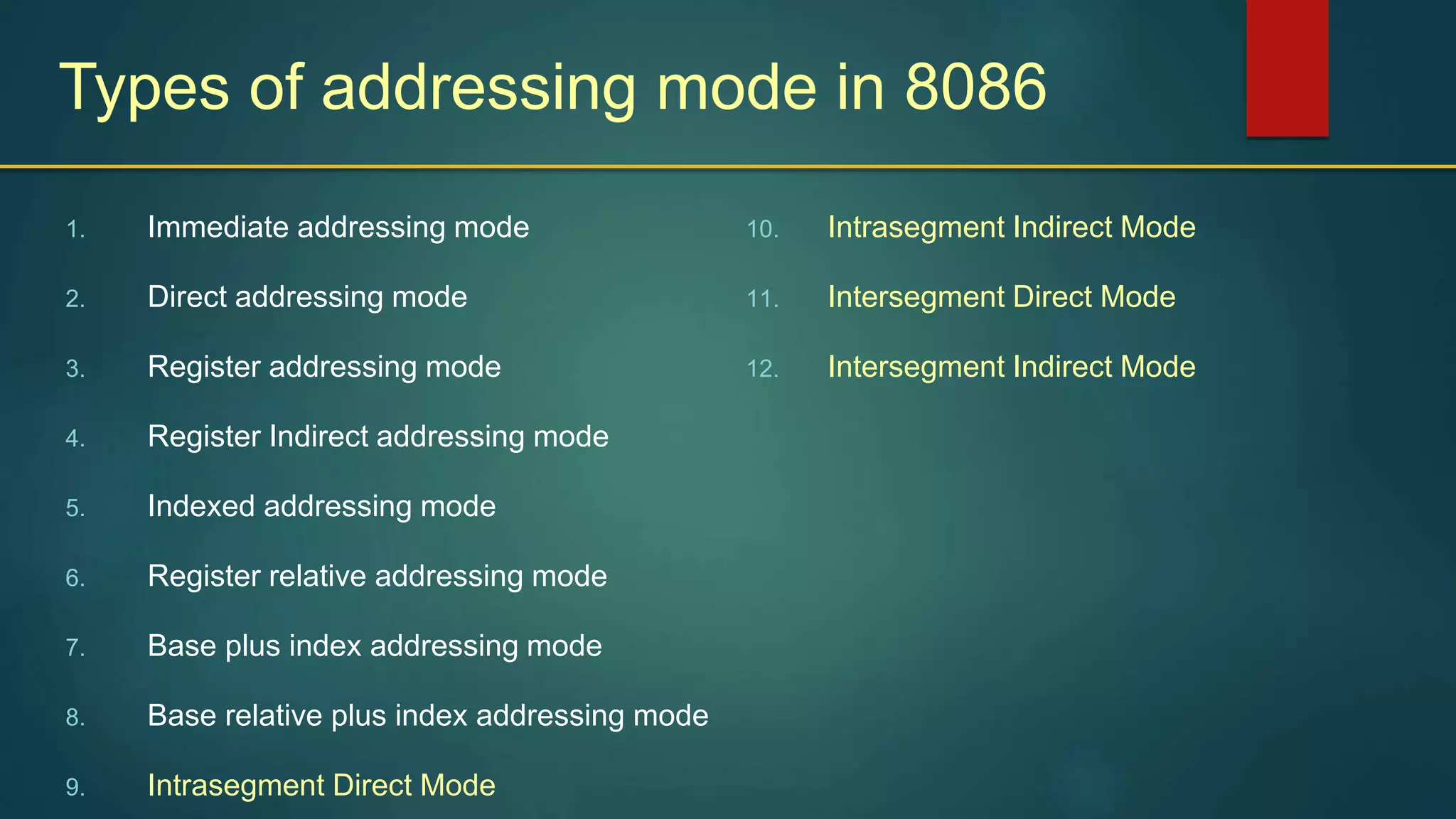 Types of addressing mode in 8086

1. Immediate addressing mode
2. Direct addressing mode
3. Register addressing mode
4. Register Indirect addressing mode
5. Indexed addressing mode
6. Register relative addressing mode
7. Base plus index addressing mode
8. Base relative plus index addressing mode
9. Intrasegment Direct Mode

10. Intrasegment Indirect Mode
11. Intersegment Direct Mode
12. Intersegment Indirect Mode